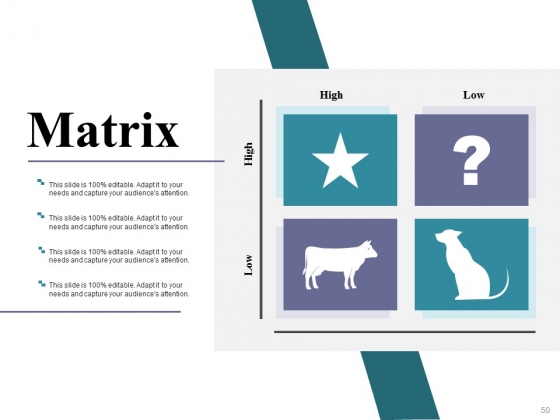 Matrix

This slide is 100% editable. Adapt it to your needs and capture your audience's attention.

This slide is 100% editable. Adapt it to your needs and capture your audience's attention.

This slide is 100% editable. Adapt it to your needs and capture your audience's attention.

This slide is 100% editable. Adapt it to your needs and capture your audience's attention.

High

Low

High

Low

?

50